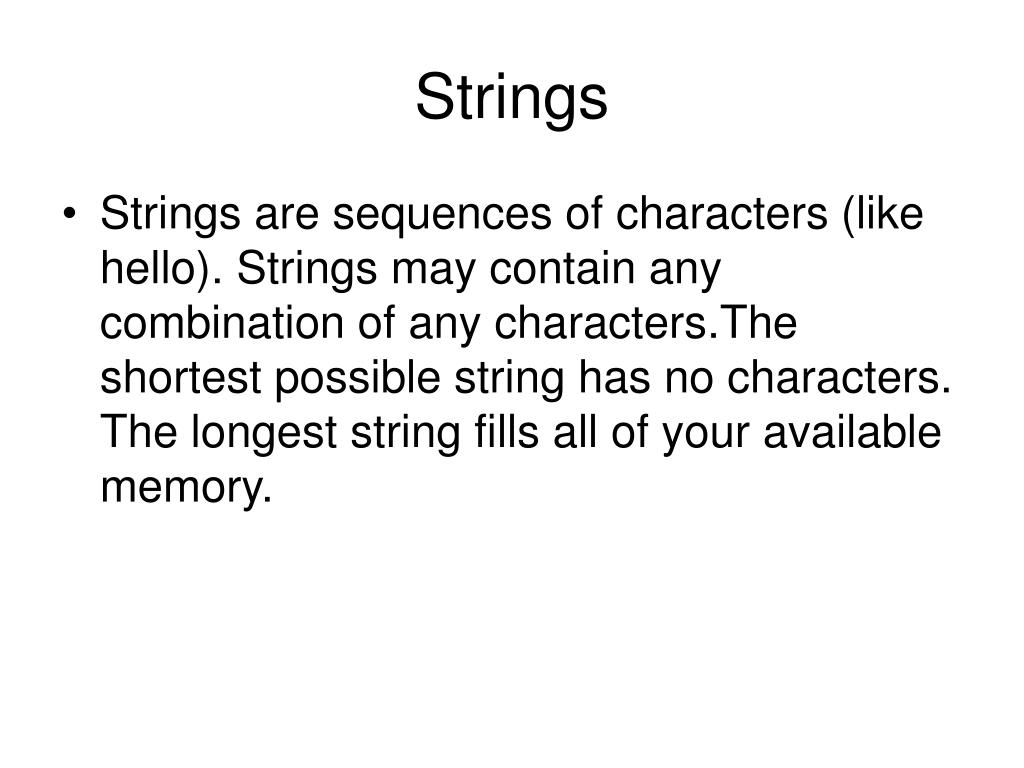 Strings

• Strings are sequences of characters (like hello). Strings may contain any combination of any characters.The shortest possible string has no characters. The longest string fills all of your available memory.